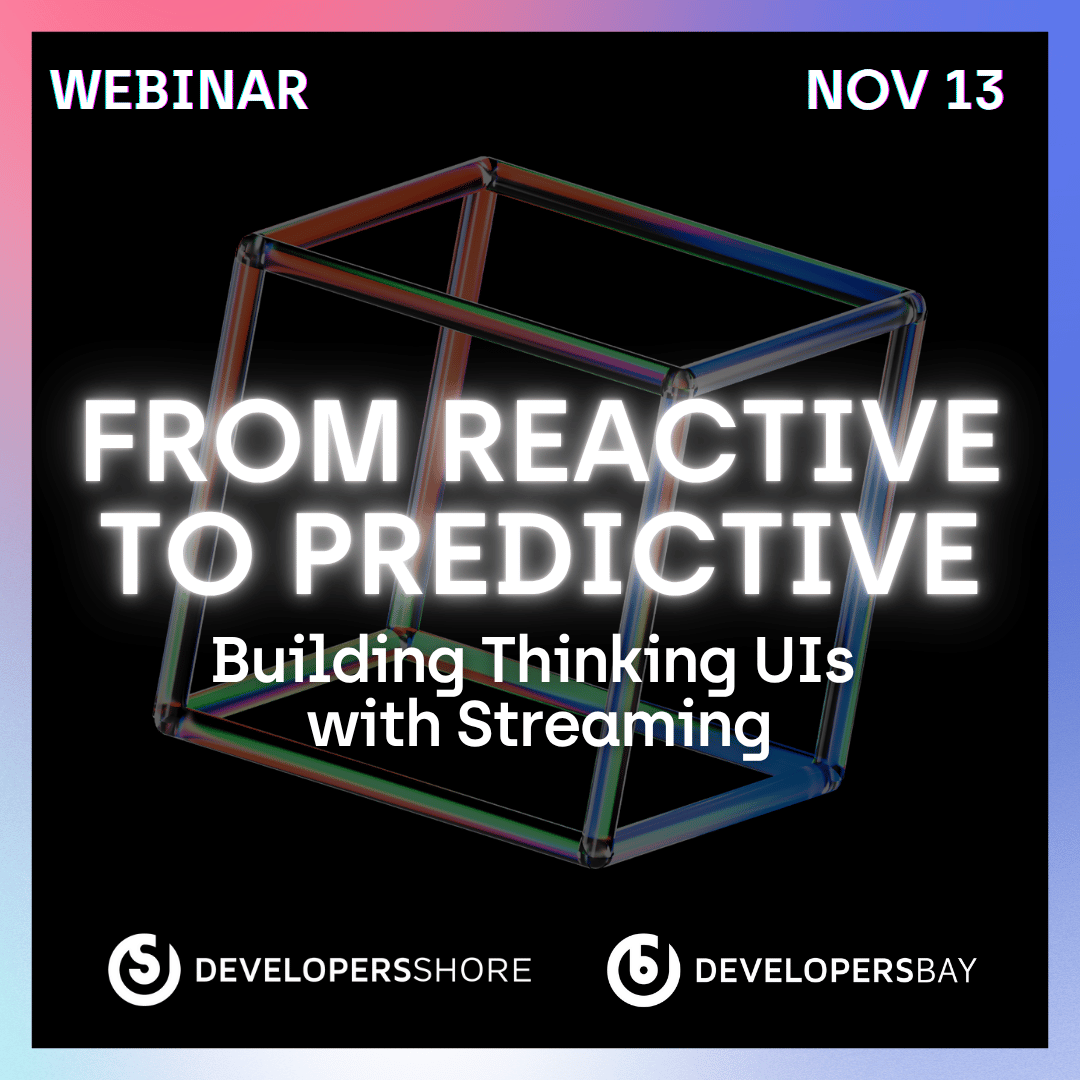 WEBINAR

NOV 13

FROM REACTIVE TO PREDICTIVE

Building Thinking UIs with Streaming

DEVELOPERSSHORE

DEVELOPERSBAY